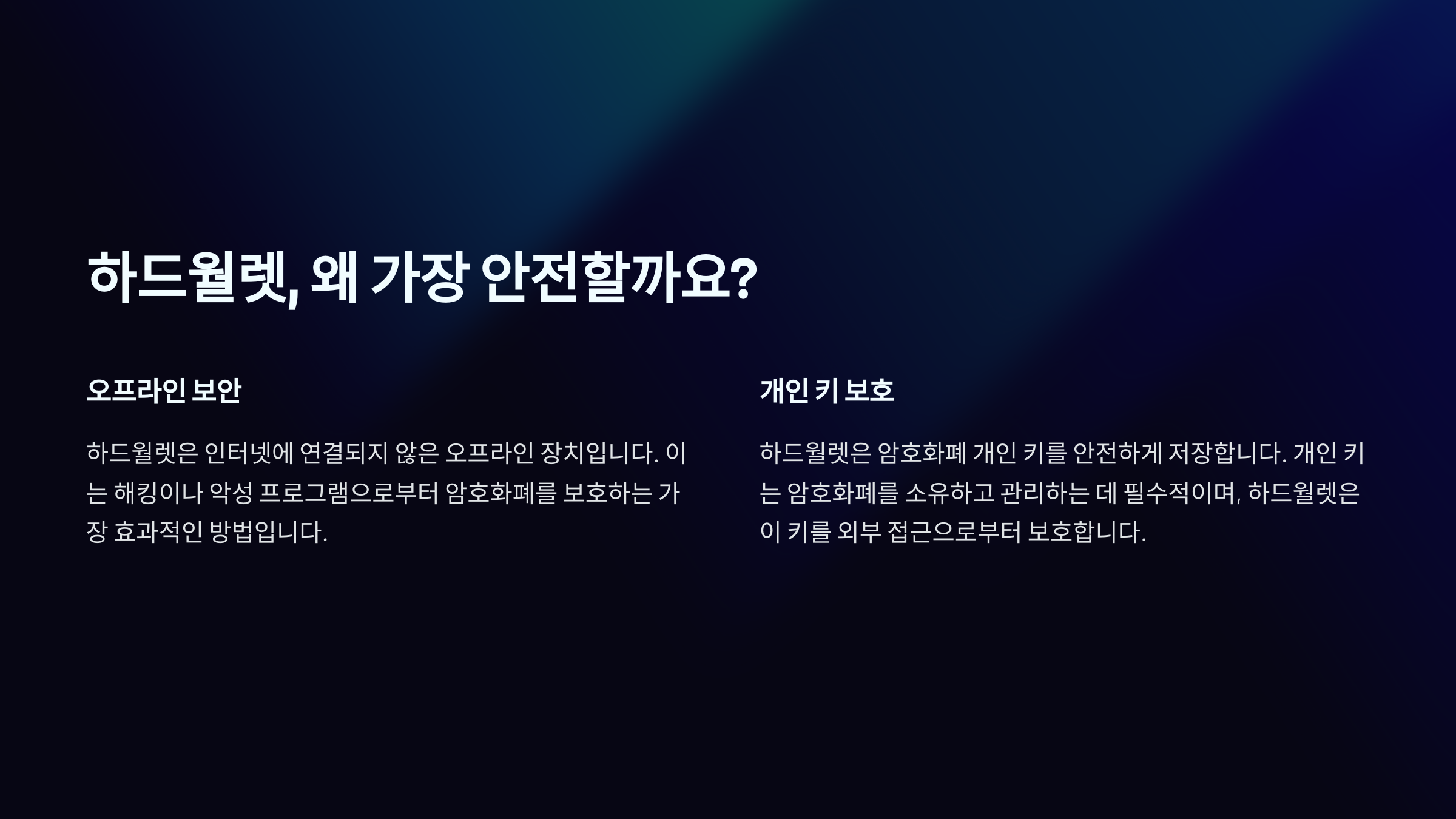 하드월렛, 왜 가장 안전할까요?

오프라인 보안

하드월렛은 인터넷에 연결되지 않은 오프라인 장치입니다. 이는 해킹이나 악성 프로그램으로부터 암호화폐를 보호하는 가장 효과적인 방법입니다.

개인 키 보호

하드월렛은 암호화폐 개인 키를 안전하게 저장합니다. 개인 키는 암호화폐를 소유하고 관리하는 데 필수적이며, 하드월렛은 이 키를 외부 접근으로부터 보호합니다.